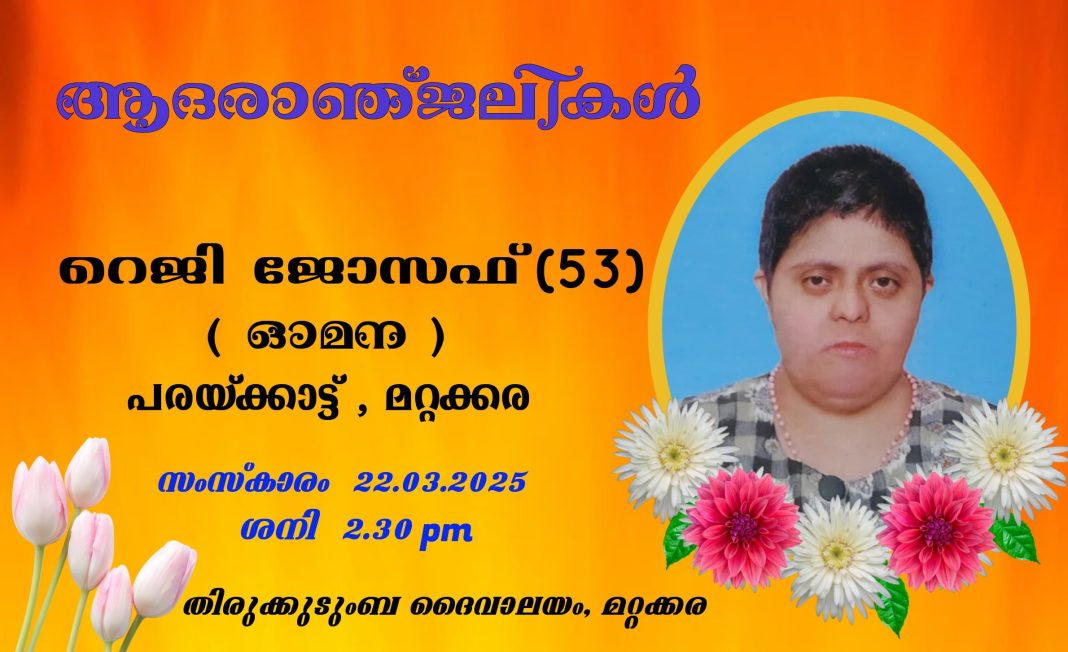 ആദരാഞ്ജലികൾ

റെജി ജോസഫ് (53)
( ഓമന )
പരയ്ക്കാട്ട് , മറ്റക്കര

സംസ്കാരം 22.03.2025
ശനി 2.30 pm

തിരുക്കുടുംബ ദൈവാലയം, മറ്റക്കര